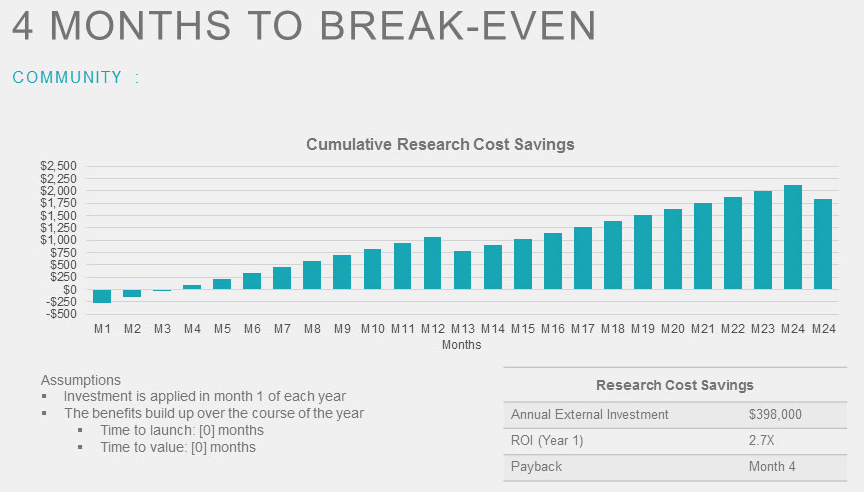 4 MONTHS TO BREAK-EVEN

COMMUNITY :

Cumulative Research Cost Savings

$2,500
$2,250
$2,000
$1,750
$1,500
$1,250
$1,000
$750
$500
$250
$0
-$250
-$500

M1 M2 M3 M4 M5 M6 M7 M8 M9 M10 M11 M12 M13 M14 M15 M16 M17 M18 M19 M20 M21 M22 M23 M24 M24

Months

Assumptions
▪ Investment is applied in month 1 of each year
▪ The benefits build up over the course of the year
  ▪ Time to launch: [0] months
  ▪ Time to value: [0] months

| Research Cost Savings | |
|---|---|
| Annual External Investment | $398,000 |
| ROI (Year 1) | 2.7X |
| Payback | Month 4 |